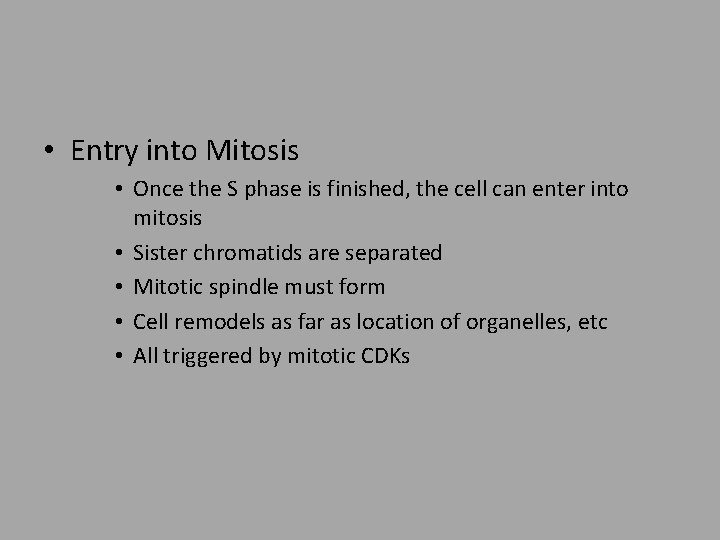 • Entry into Mitosis
  • Once the S phase is finished, the cell can enter into mitosis
  • Sister chromatids are separated
  • Mitotic spindle must form
  • Cell remodels as far as location of organelles, etc
  • All triggered by mitotic CDKs